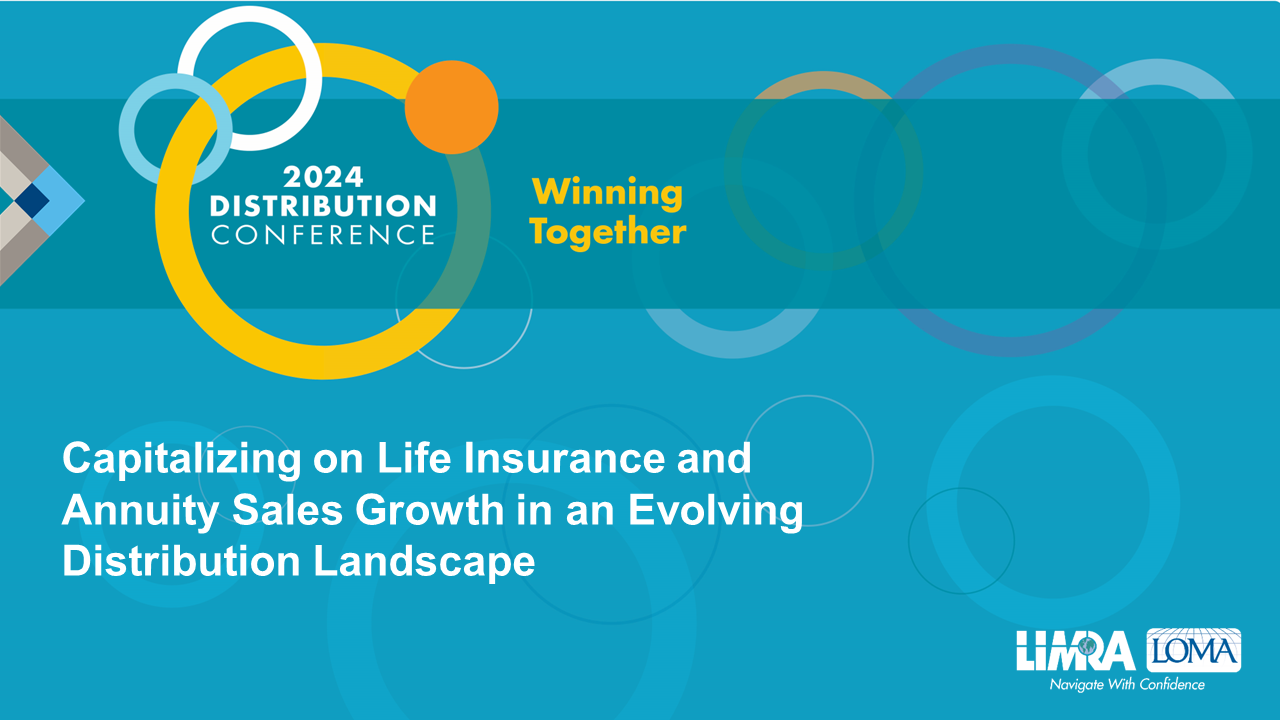 2024 DISTRIBUTION CONFERENCE

Winning Together

Capitalizing on Life Insurance and Annuity Sales Growth in an Evolving Distribution Landscape

LIMRA LOMA

Navigate With Confidence